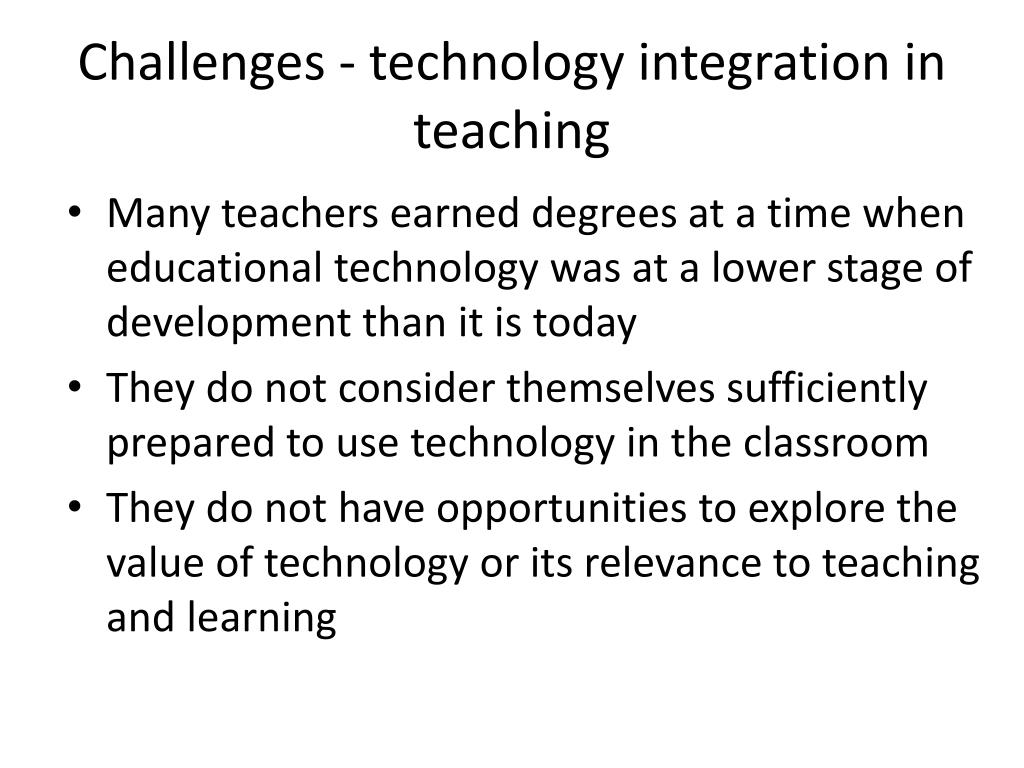 Challenges - technology integration in teaching

• Many teachers earned degrees at a time when educational technology was at a lower stage of development than it is today
• They do not consider themselves sufficiently prepared to use technology in the classroom
• They do not have opportunities to explore the value of technology or its relevance to teaching and learning